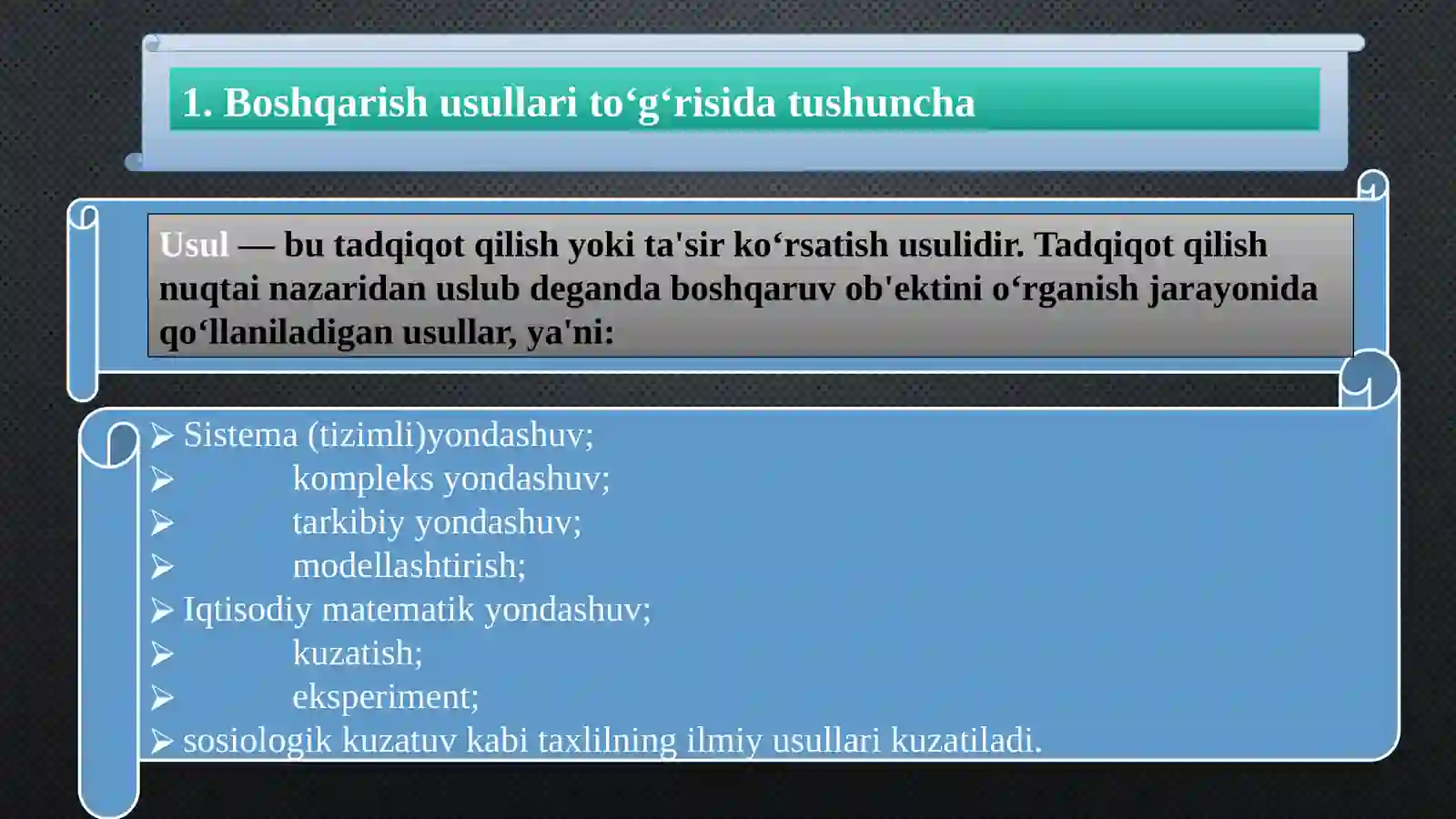 1. Boshqarish usullari to‘g‘risida tushuncha

Usul — bu tadqiqot qilish yoki ta'sir ko‘rsatish usulidir. Tadqiqot qilish nuqtai nazaridan uslub deganda boshqaruv ob'ektini o‘rganish jarayonida qo‘llaniladigan usullar, ya'ni:

➢ Sistema (tizimli)yondashuv;
➢ kompleks yondashuv;
➢ tarkibiy yondashuv;
➢ modellashtirish;
➢ Iqtisodiy matematik yondashuv;
➢ kuzatish;
➢ eksperiment;
➢ sosiologik kuzatuv kabi taxlilning ilmiy usullari kuzatiladi.